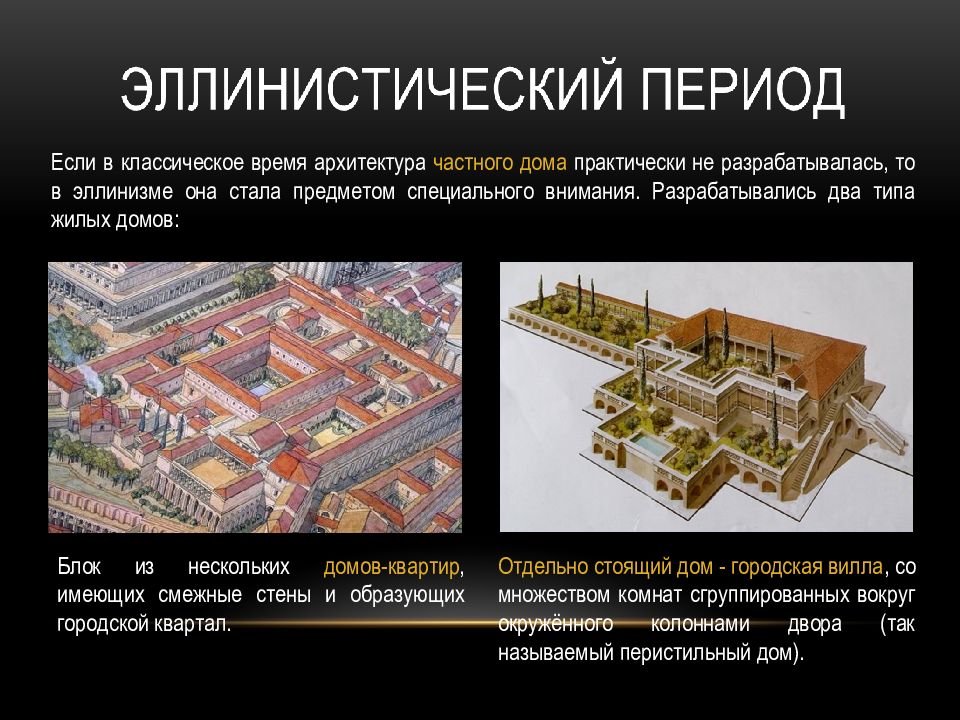 ЭЛЛИНИСТИЧЕСКИЙ ПЕРИОД

Если в классическое время архитектура частного дома практически не разрабатывалась, то в эллинизме она стала предметом специального внимания. Разрабатывались два типа жилых домов:

Блок из нескольких домов-квартир, имеющих смежные стены и образующих городской квартал.

Отдельно стоящий дом - городская вилла, со множеством комнат сгруппированных вокруг окружённого колоннами двора (так называемый перистильный дом).